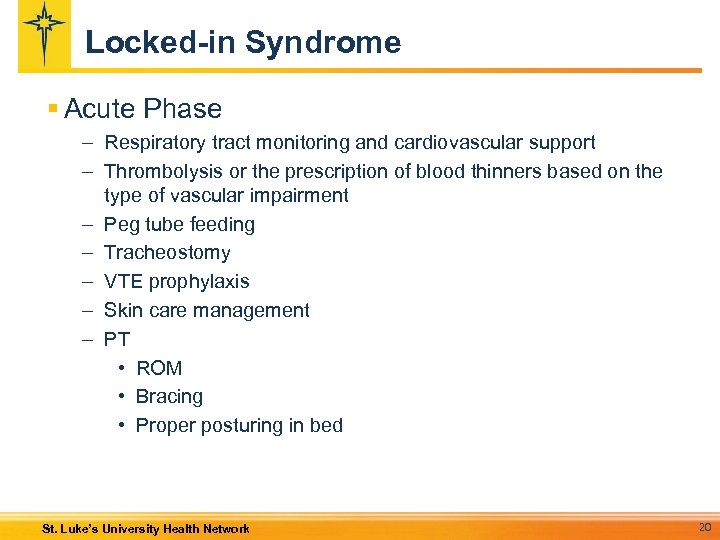 Locked-in Syndrome

▪ Acute Phase
– Respiratory tract monitoring and cardiovascular support
– Thrombolysis or the prescription of blood thinners based on the type of vascular impairment
– Peg tube feeding
– Tracheostomy
– VTE prophylaxis
– Skin care management
– PT
• ROM
• Bracing
• Proper posturing in bed

St. Luke's University Health Network

20